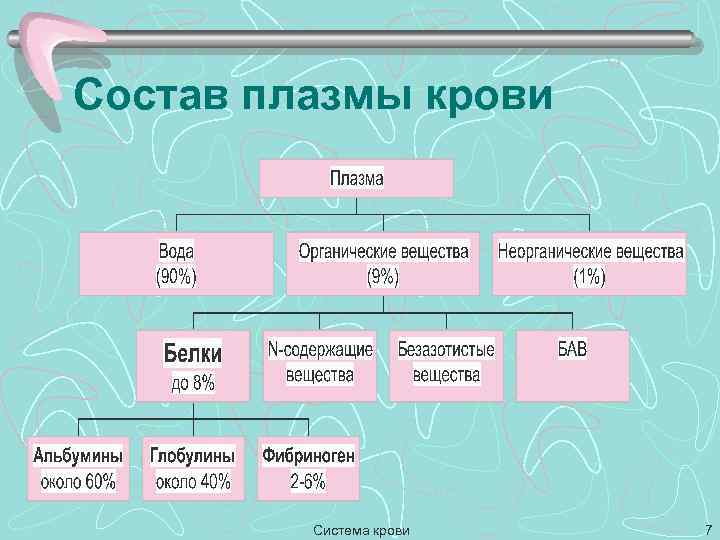 Состав плазмы крови

Плазма

Вода (90%)

Органические вещества (9%)

Неорганические вещества (1%)

Белки до 8%

N-содержащие вещества

Безазотистые вещества

БАВ

Альбумины около 60%

Глобулины около 40%

Фибриноген 2-6%

Система крови

7